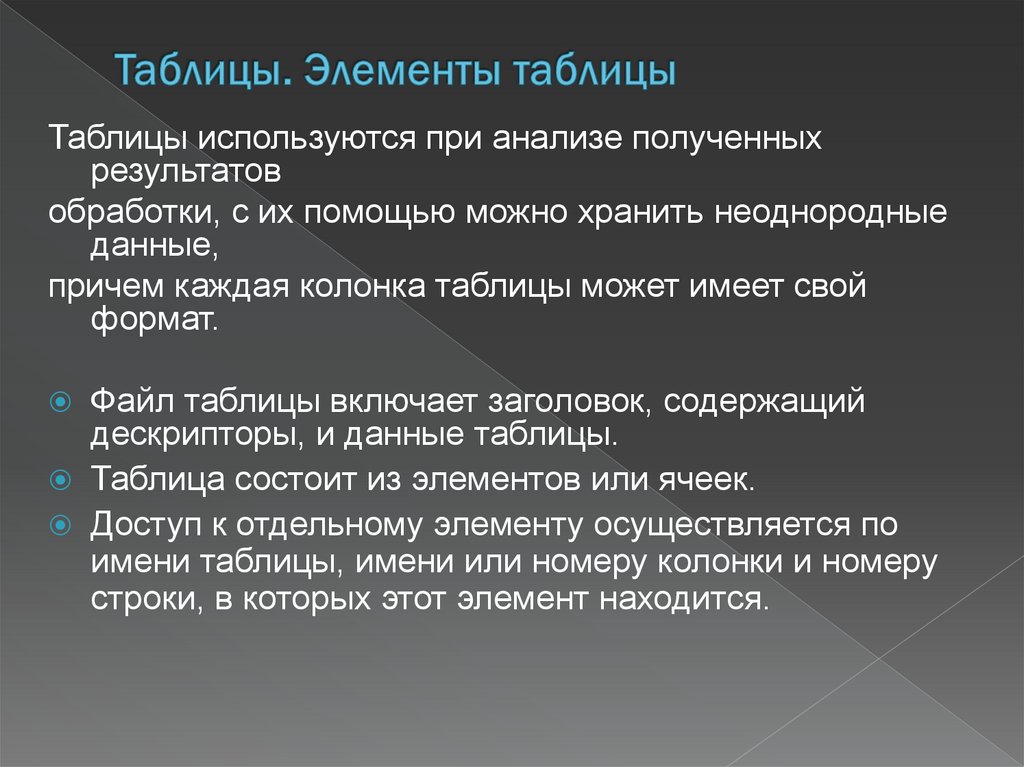 Таблицы. Элементы таблицы

Таблицы используются при анализе полученных результатов

обработки, с их помощью можно хранить неоднородные данные,

причем каждая колонка таблицы может имеет свой формат.

Файл таблицы включает заголовок, содержащий дескрипторы, и данные таблицы.

Таблица состоит из элементов или ячеек.

Доступ к отдельному элементу осуществляется по имени таблицы, имени или номеру колонки и номеру строки, в которых этот элемент находится.